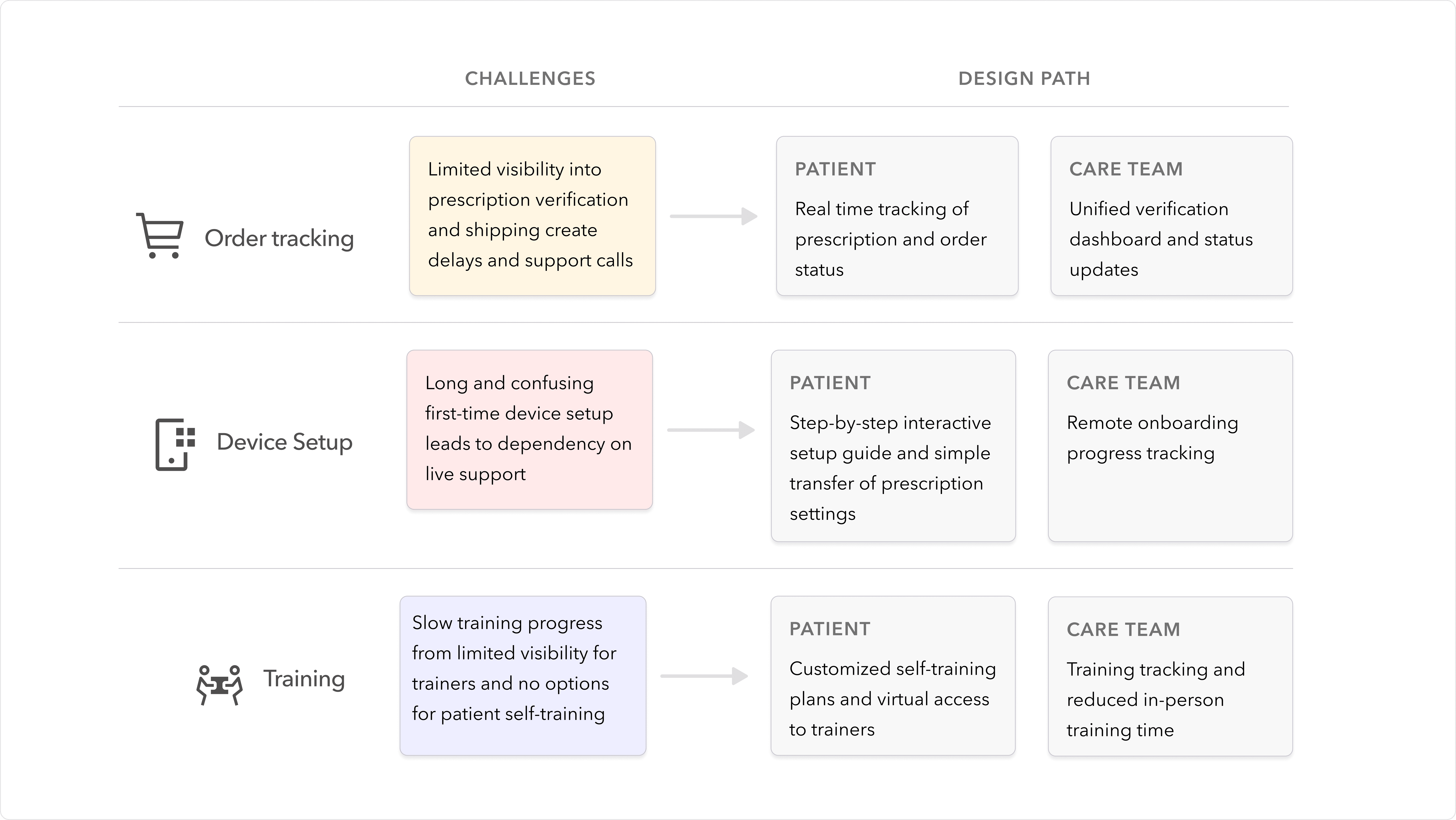 CHALLENGES

DESIGN PATH

Order tracking

Limited visibility into prescription verification and shipping create delays and support calls

PATIENT

Real time tracking of prescription and order status

CARE TEAM

Unified verification dashboard and status updates

Device Setup

Long and confusing first-time device setup leads to dependency on live support

PATIENT

Step-by-step interactive setup guide and simple transfer of prescription settings

CARE TEAM

Remote onboarding progress tracking

Training

Slow training progress from limited visibility for trainers and no options for patient self-training

PATIENT

Customized self-training plans and virtual access to trainers

CARE TEAM

Training tracking and reduced in-person training time